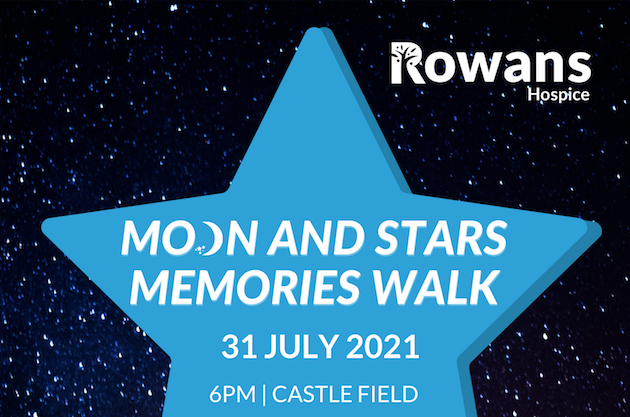 Rowans
Hospice

MOON AND STARS MEMORIES WALK

31 JULY 2021

6PM | CASTLE FIELD